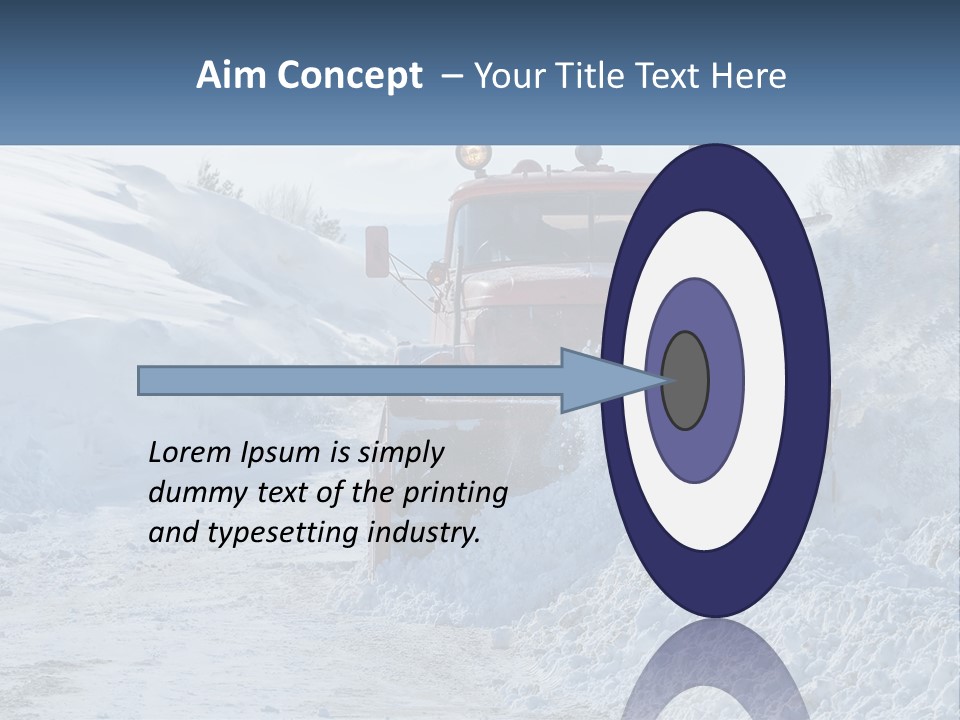 Aim Concept – Your Title Text Here

Lorem Ipsum is simply dummy text of the printing and typesetting industry.